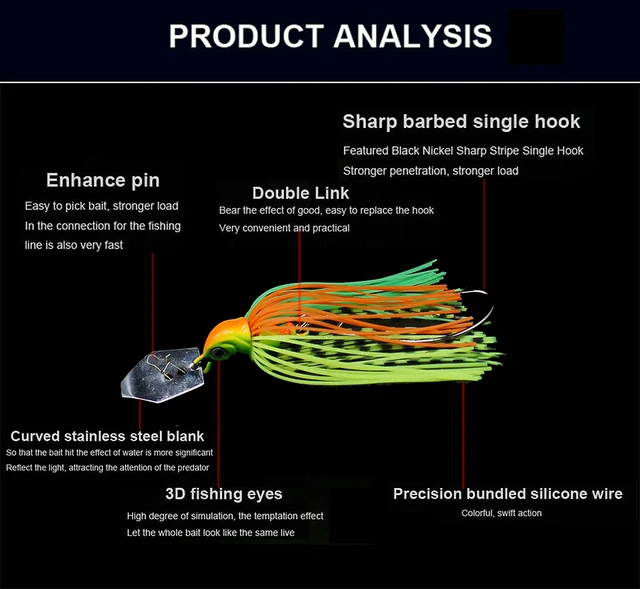 PRODUCT ANALYSIS

Sharp barbed single hook
Featured Black Nickel Sharp Stripe Single Hook
Stronger penetration, stronger load

Enhance pin
Easy to pick bait, stronger load
In the connection for the fishing line is also very fast

Double Link
Bear the effect of good, easy to replace the hook
Very convenient and practical

Curved stainless steel blank
So that the bait hit the effect of water is more significant
Reflect the light, attracting the attention of the predator

3D fishing eyes
High degree of simulation, the temptation effect
Let the whole bait look like the same live

Precision bundled silicone wire
Colorful, swift action